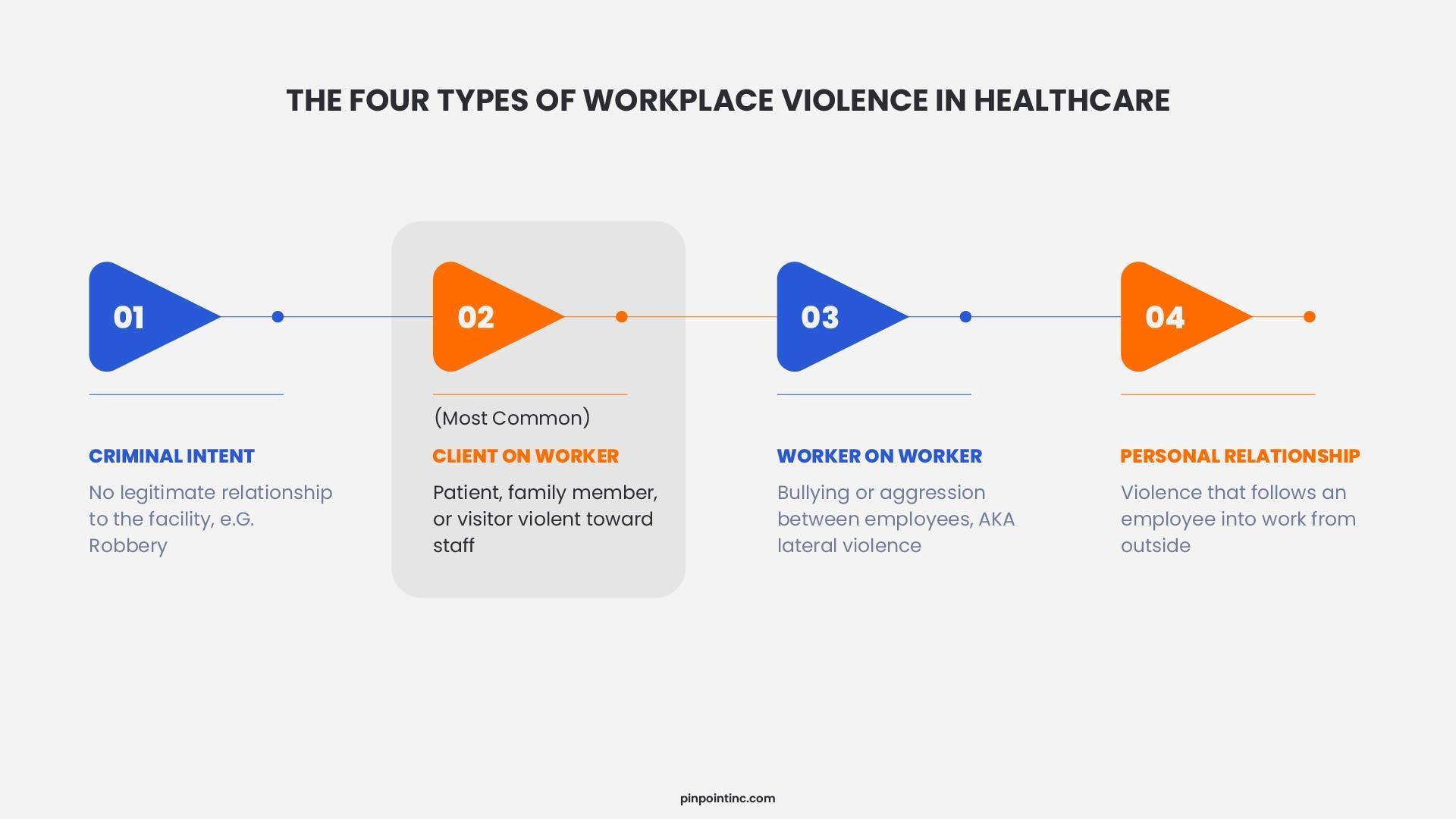 THE FOUR TYPES OF WORKPLACE VIOLENCE IN HEALTHCARE

01

CRIMINAL INTENT

No legitimate relationship to the facility, e.G. Robbery

02

(Most Common)

CLIENT ON WORKER

Patient, family member, or visitor violent toward staff

03

WORKER ON WORKER

Bullying or aggression between employees, AKA lateral violence

04

PERSONAL RELATIONSHIP

Violence that follows an employee into work from outside

pinpointinc.com